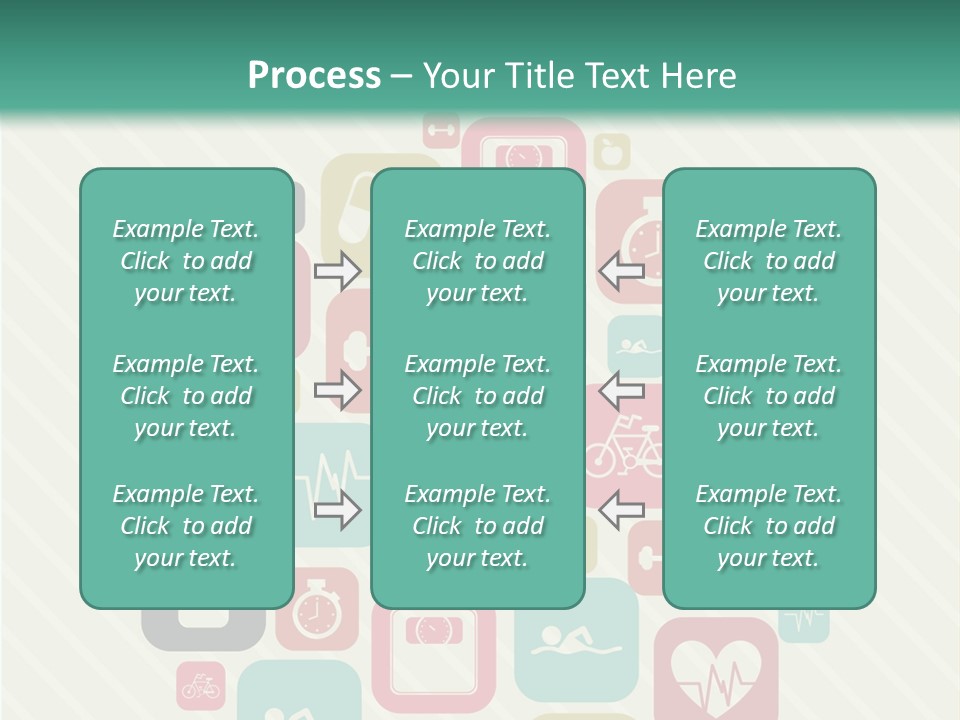 Process – Your Title Text Here

Example Text. Click to add your text.

Example Text. Click to add your text.

Example Text. Click to add your text.

Example Text. Click to add your text.

Example Text. Click to add your text.

Example Text. Click to add your text.

Example Text. Click to add your text.

Example Text. Click to add your text.

Example Text. Click to add your text.